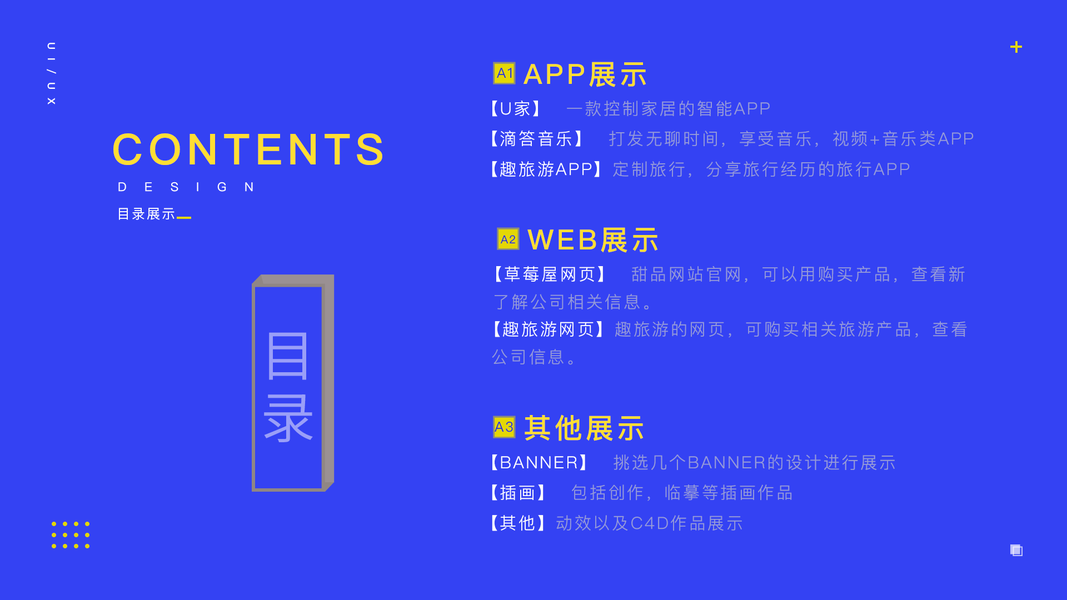 UI/UX

CONTENTS

DESIGN

目录展示

目录

A1 APP展示

【U家】 一款控制家居的智能APP

【滴答音乐】 打发无聊时间，享受音乐，视频+音乐类APP

【趣旅游APP】定制旅行，分享旅行经历的旅行APP

A2 WEB展示

【草莓屋网页】 甜品网站官网，可以用购买产品，查看新了解公司相关信息。

【趣旅游网页】趣旅游的网页，可购买相关旅游产品，查看公司信息。

A3 其他展示

【BANNER】 挑选几个BANNER的设计进行展示

【插画】 包括创作，临摹等插画作品

【其他】动效以及C4D作品展示